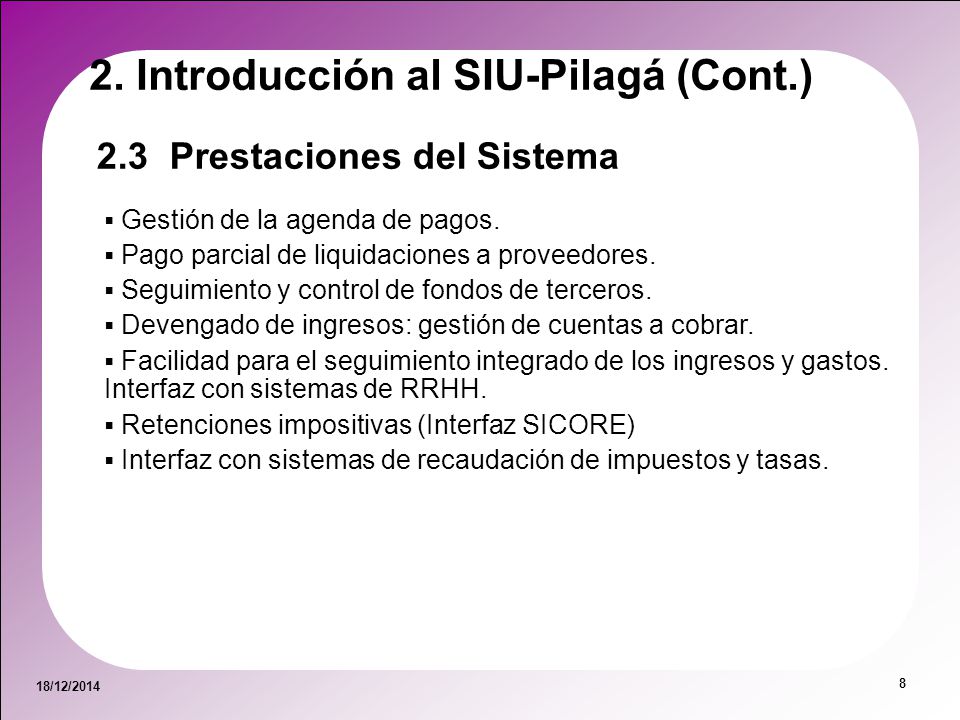 2. Introducción al SIU-Pilagá (Cont.)

2.3 Prestaciones del Sistema

▪ Gestión de la agenda de pagos.
▪ Pago parcial de liquidaciones a proveedores.
▪ Seguimiento y control de fondos de terceros.
▪ Devengado de ingresos: gestión de cuentas a cobrar.
▪ Facilidad para el seguimiento integrado de los ingresos y gastos. Interfaz con sistemas de RRHH.
▪ Retenciones impositivas (Interfaz SICORE)
▪ Interfaz con sistemas de recaudación de impuestos y tasas.

18/12/2014

8